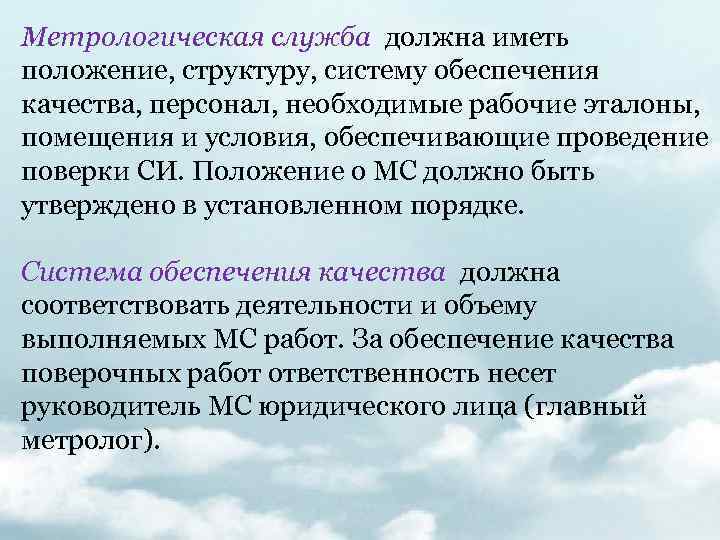 Метрологическая служба должна иметь положение, структуру, систему обеспечения качества, персонал, необходимые рабочие эталоны, помещения и условия, обеспечивающие проведение поверки СИ. Положение о МС должно быть утверждено в установленном порядке.

Система обеспечения качества должна соответствовать деятельности и объему выполняемых МС работ. За обеспечение качества поверочных работ ответственность несет руководитель МС юридического лица (главный метролог).